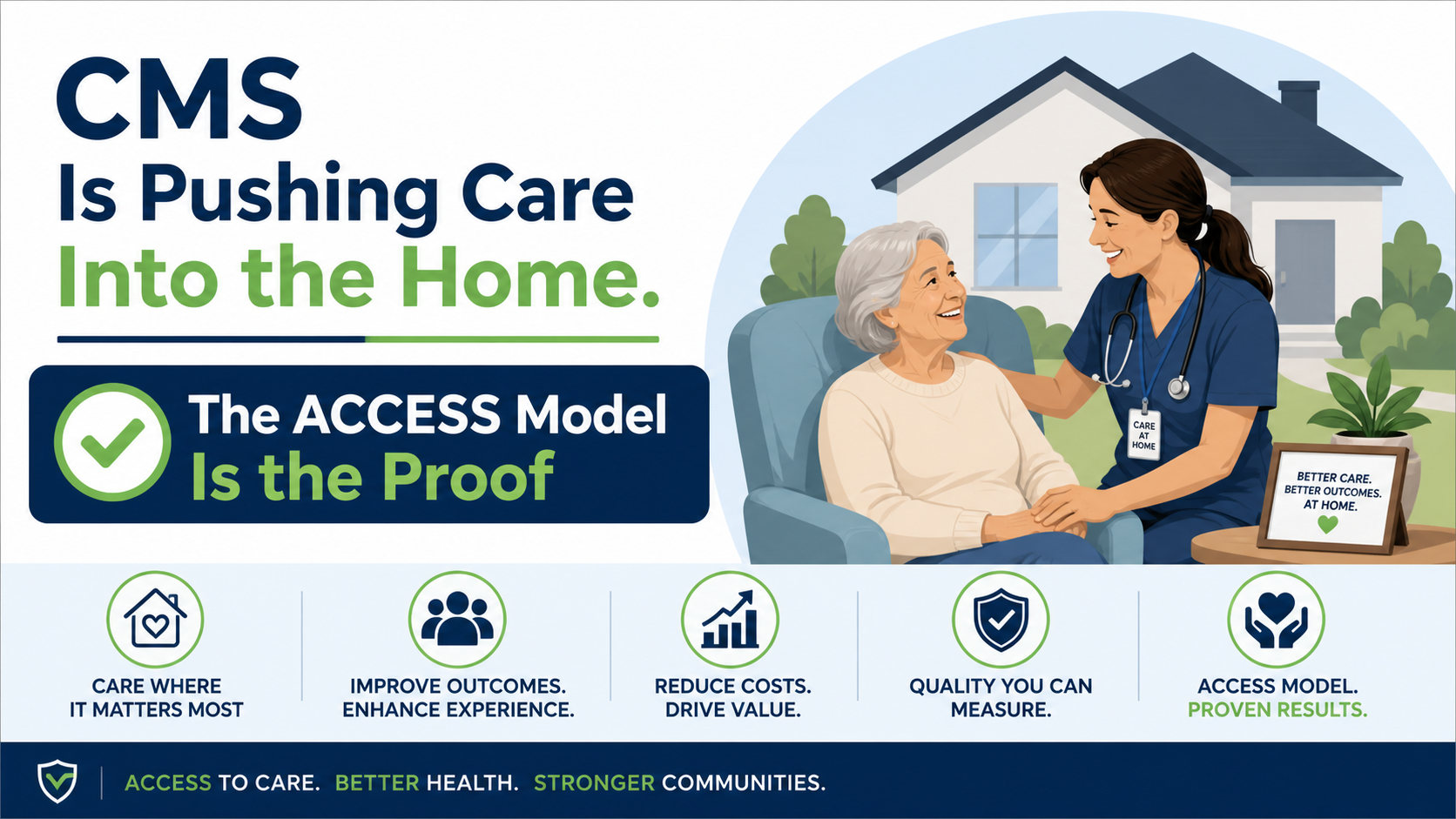 CMS
Is Pushing Care
Into the Home.

The ACCESS Model
Is the Proof

CARE AT HOME

BETTER CARE.
BETTER OUTCOMES.
AT HOME.

CARE WHERE IT MATTERS MOST

IMPROVE OUTCOMES. ENHANCE EXPERIENCE.

REDUCE COSTS. DRIVE VALUE.

QUALITY YOU CAN MEASURE.

ACCESS MODEL. PROVEN RESULTS.

ACCESS TO CARE. BETTER HEALTH. STRONGER COMMUNITIES.